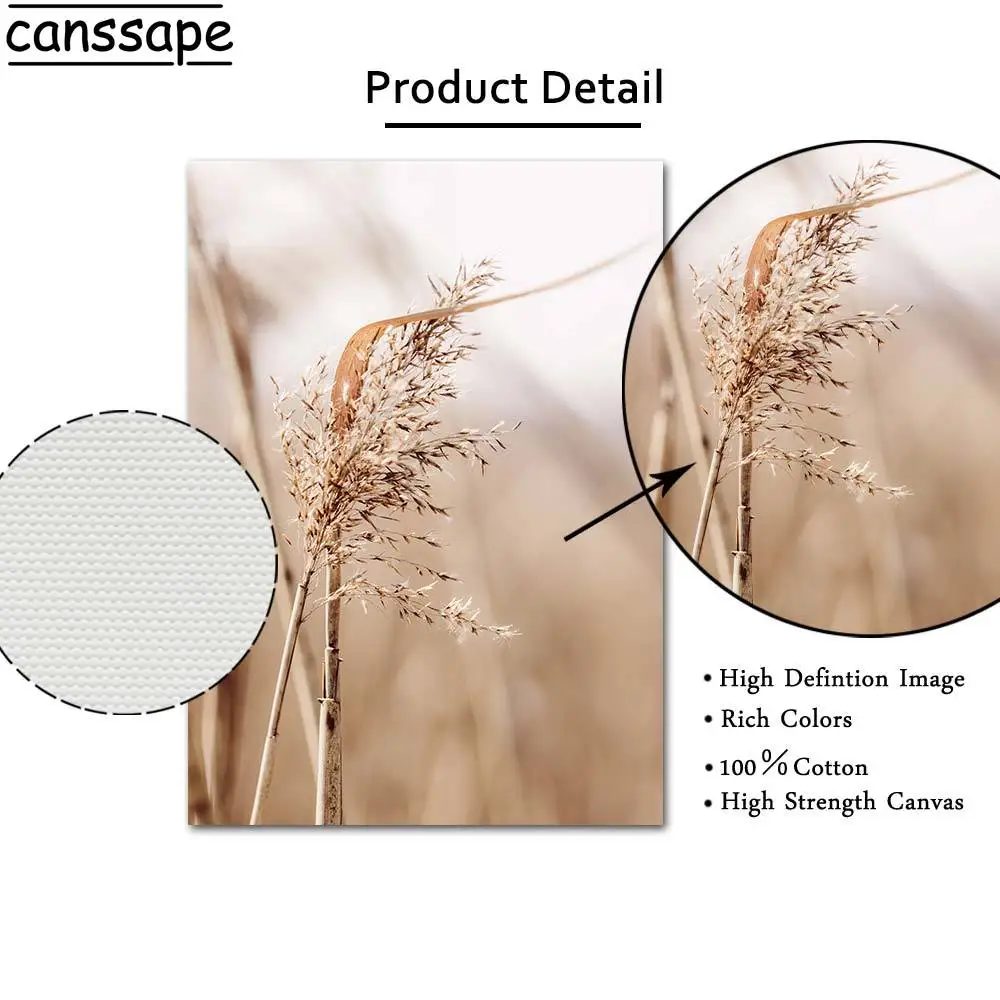 canssape

Product Detail

• High Defintion Image
• Rich Colors
• 100% Cotton
• High Strength Canvas